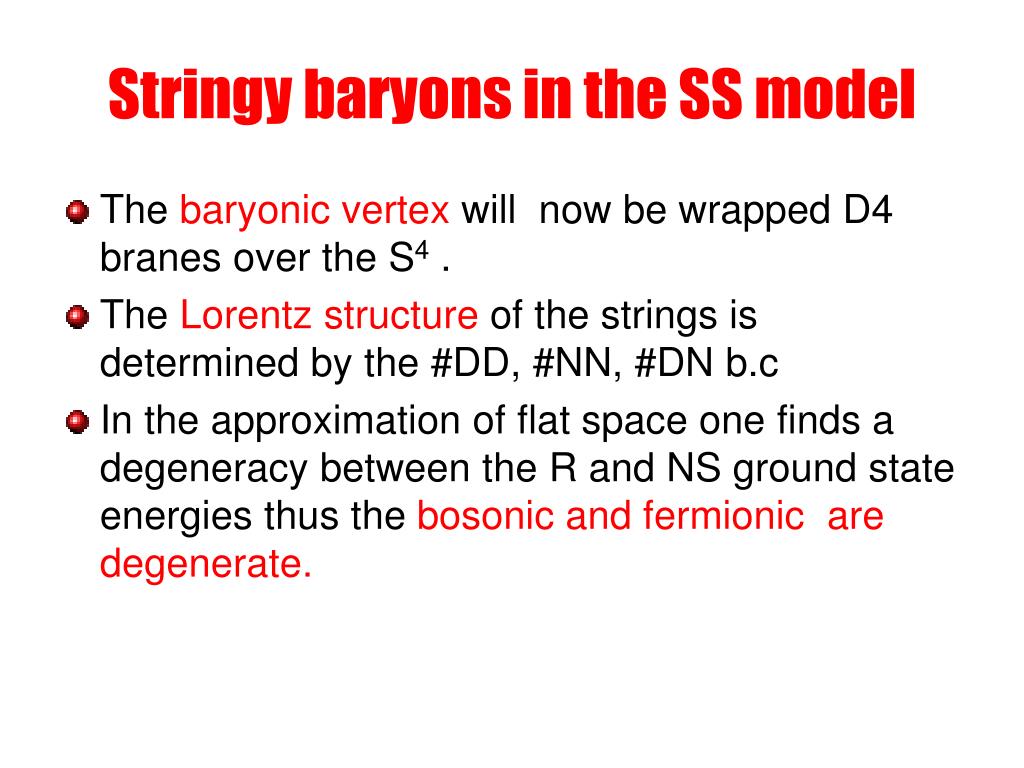 Stringy baryons in the SS model

The baryonic vertex will now be wrapped D4 branes over the $S^4$ .

The Lorentz structure of the strings is determined by the #DD, #NN, #DN b.c

In the approximation of flat space one finds a degeneracy between the R and NS ground state energies thus the bosonic and fermionic are degenerate.